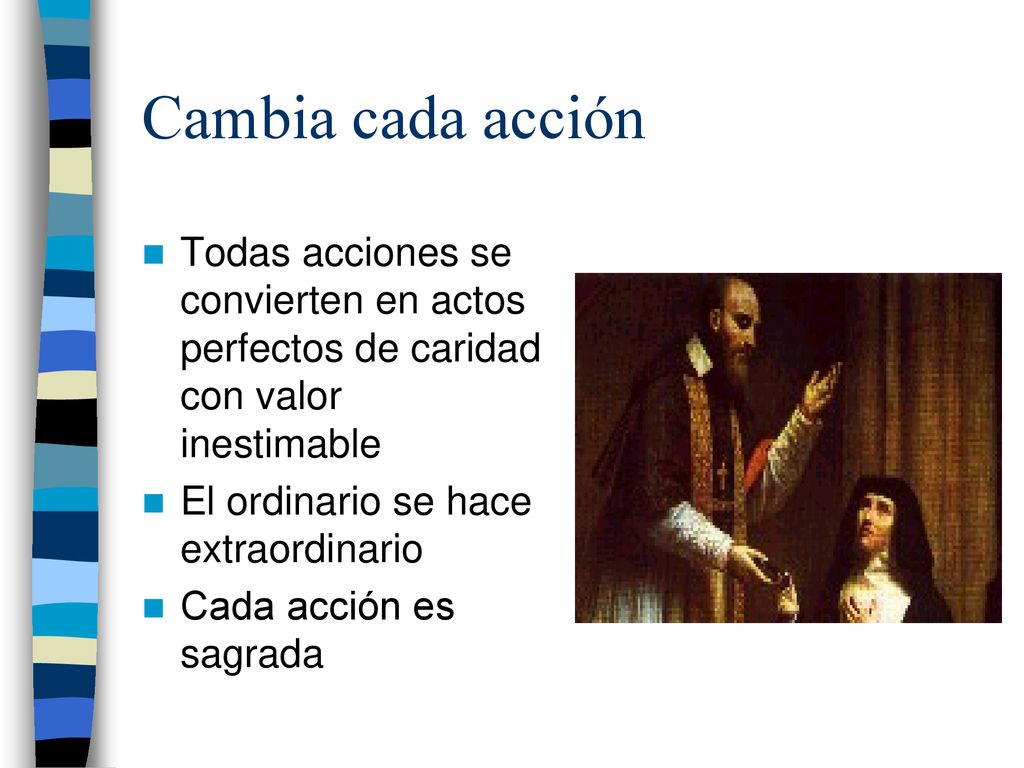 Cambia cada acción

Todas acciones se convierten en actos perfectos de caridad con valor inestimable

El ordinario se hace extraordinario

Cada acción es sagrada